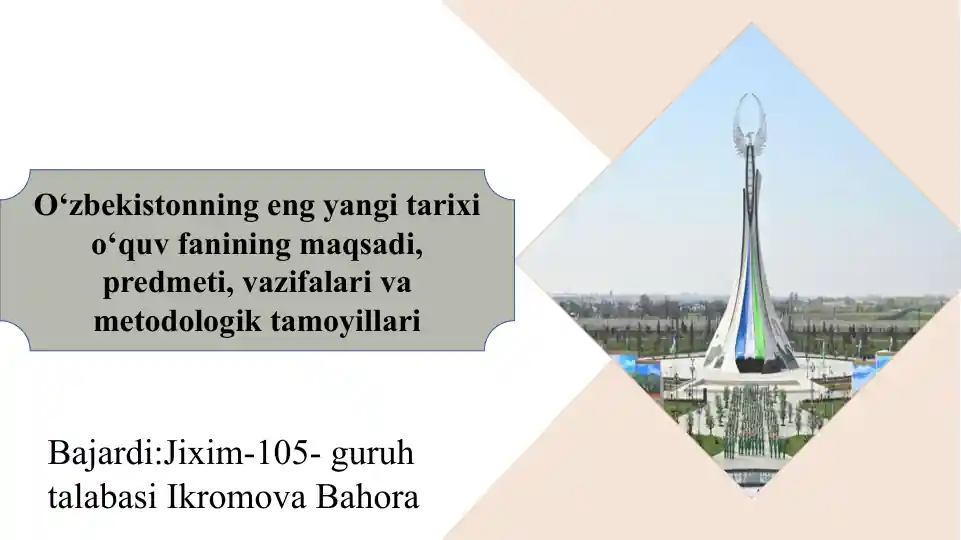 O‘zbekistonning eng yangi tarixi o‘quv fanining maqsadi, predmeti, vazifalari va metodologik tamoyillari

Bajardi:Jixim-105- guruh talabasi Ikromova Bahora